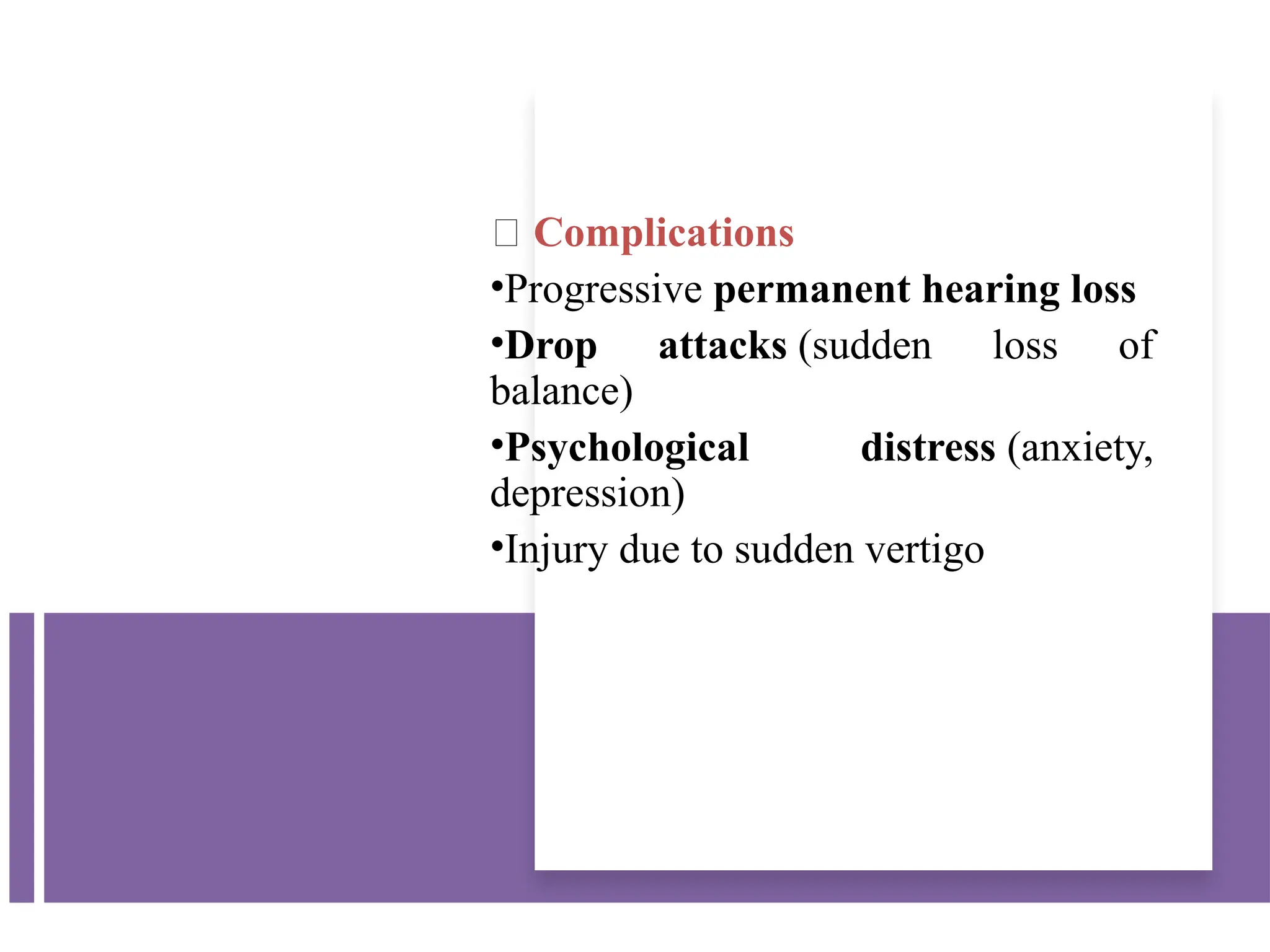 Complications

•Progressive permanent hearing loss

•Drop attacks (sudden loss of balance)

•Psychological distress (anxiety, depression)

•Injury due to sudden vertigo